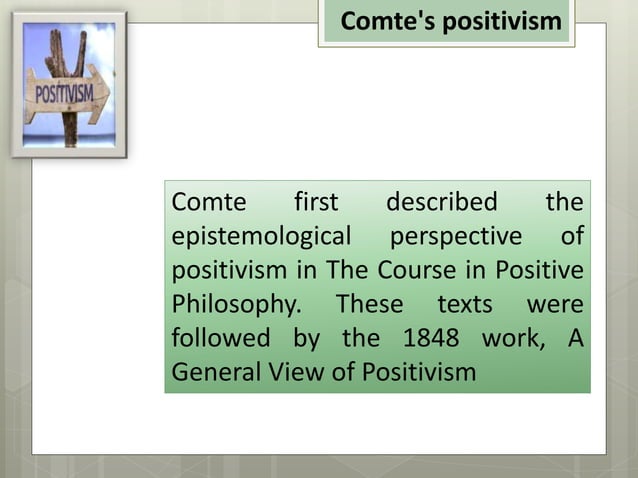 Comte's positivism

POSITIVISM

Comte first described the epistemological perspective of positivism in The Course in Positive Philosophy. These texts were followed by the 1848 work, A General View of Positivism